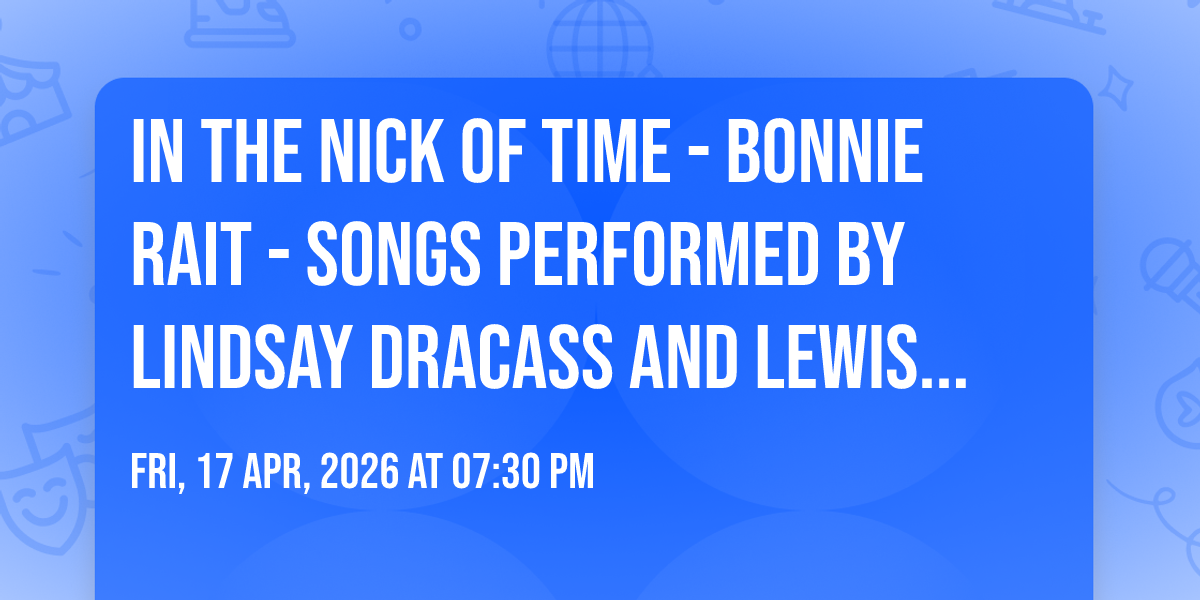 IN THE NICK OF TIME - BONNIE RAIT - SONGS PERFORMED BY LINDSAY DRACASS AND LEWIS...

FRI, 17 APR, 2026 AT 07:30 PM